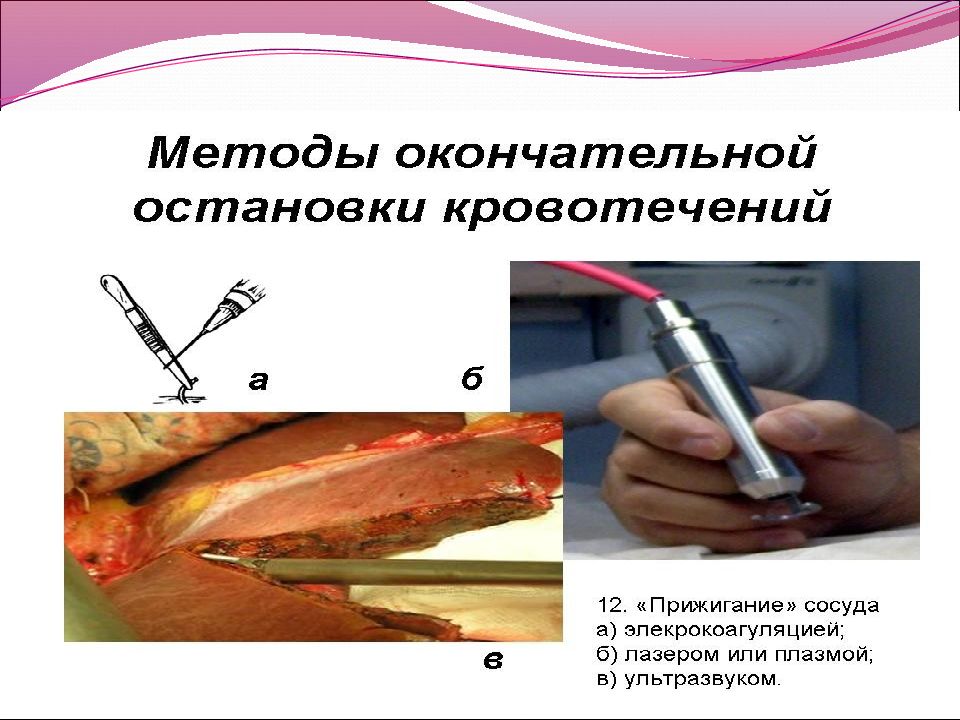 Методы окончательной остановки кровотечений

а

б

в

12. «Прижигание» сосуда
а) элекрокоагуляцией;
б) лазером или плазмой;
в) ультразвуком.